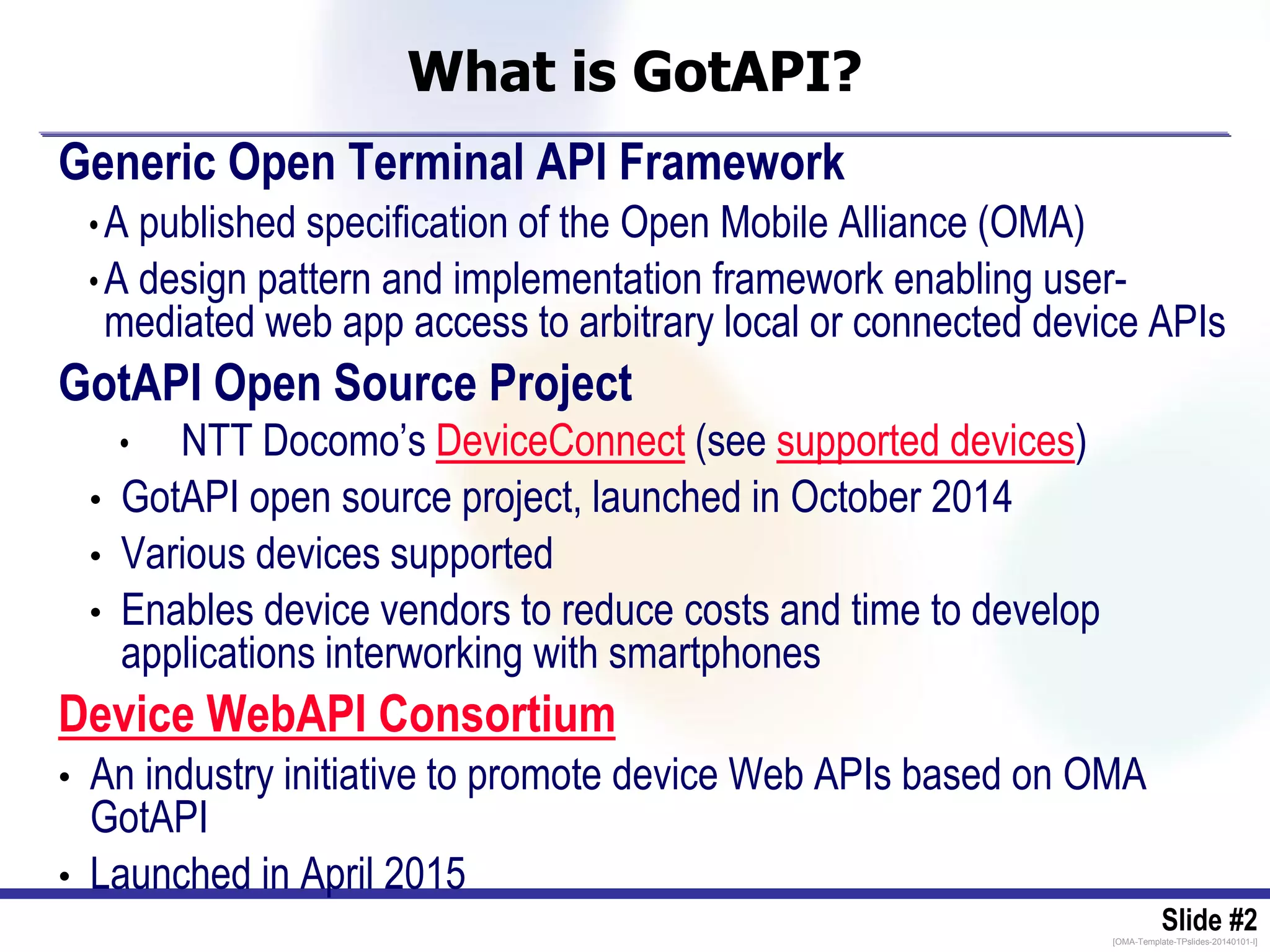 What is GotAPI?

Generic Open Terminal API Framework

• A published specification of the Open Mobile Alliance (OMA)

• A design pattern and implementation framework enabling user-mediated web app access to arbitrary local or connected device APIs

GotAPI Open Source Project

• NTT Docomo's DeviceConnect (see supported devices)

• GotAPI open source project, launched in October 2014

• Various devices supported

• Enables device vendors to reduce costs and time to develop applications interworking with smartphones

Device WebAPI Consortium

• An industry initiative to promote device Web APIs based on OMA GotAPI

• Launched in April 2015

Slide #2

[OMA-Template-TPslides-20140101-I]